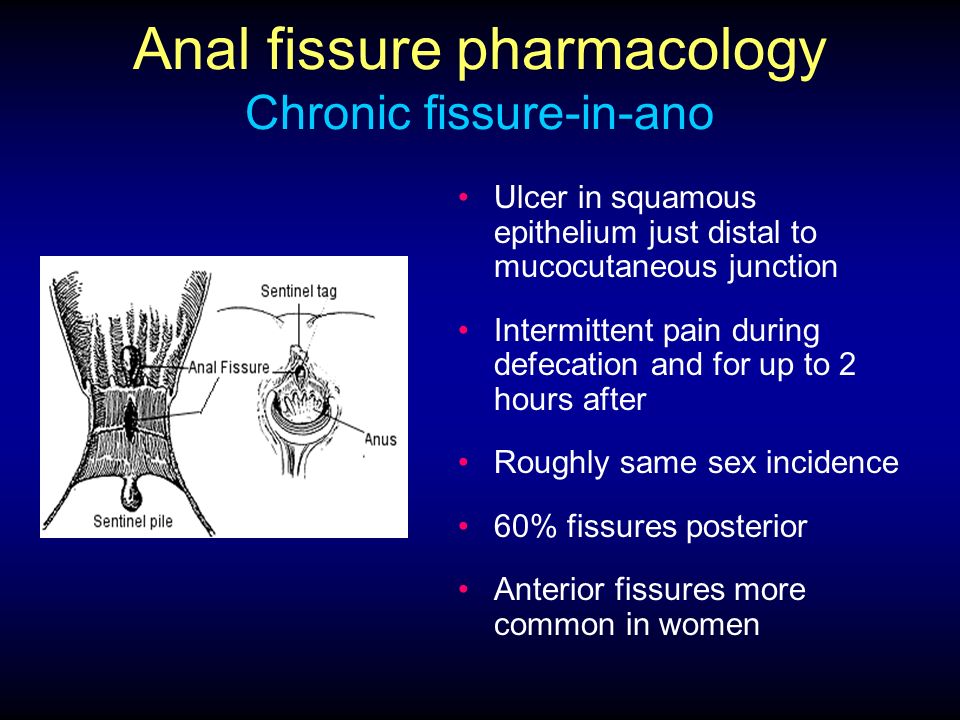 Anal fissure pharmacology
Chronic fissure-in-ano

Sentinel tag
Anal Fissure
Anus
Sentinel pile

• Ulcer in squamous epithelium just distal to mucocutaneous junction

• Intermittent pain during defecation and for up to 2 hours after

• Roughly same sex incidence

• 60% fissures posterior

• Anterior fissures more common in women